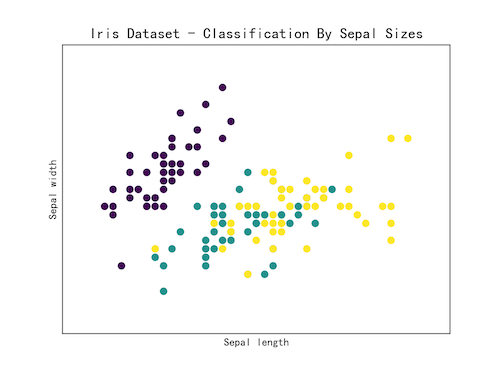 Iris Dataset - Classification By Sepal Sizes

Sepal width

Sepal length